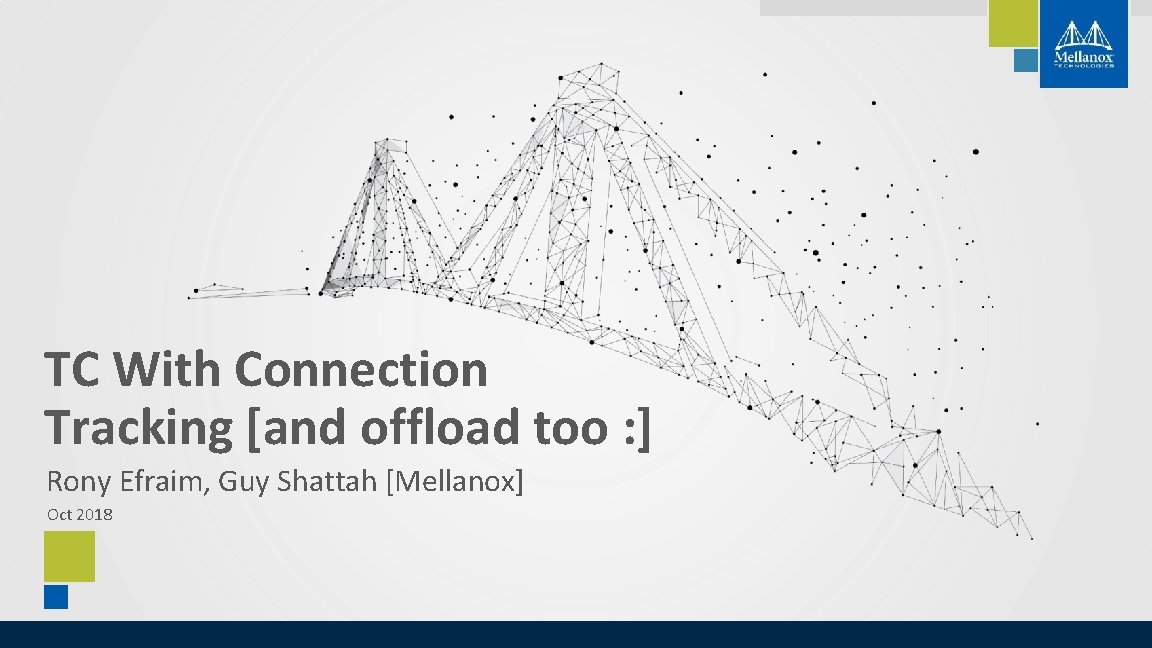 Mellanox
TECHNOLOGIES

TC With Connection Tracking [and offload too :]

Rony Efraim, Guy Shattah [Mellanox]

Oct 2018